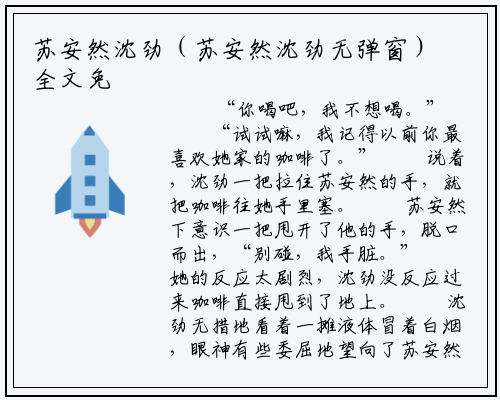 苏安然沈劲（苏安然沈劲无弹窗）全文免

“你喝吧，我不想喝。”

“试试嘛，我记得以前你最喜欢她家的咖啡了。” 说着，沈劲一把拉住苏安然的手，就把咖啡往她手里塞。 苏安然下意识一把甩开了他的手，脱口而出，“别碰，我手脏。” 她的反应太剧烈，沈劲没反应过来咖啡直接甩到了地上。 沈劲无措地看着一摊液体冒着白烟，眼神有些委屈地望向了苏安然